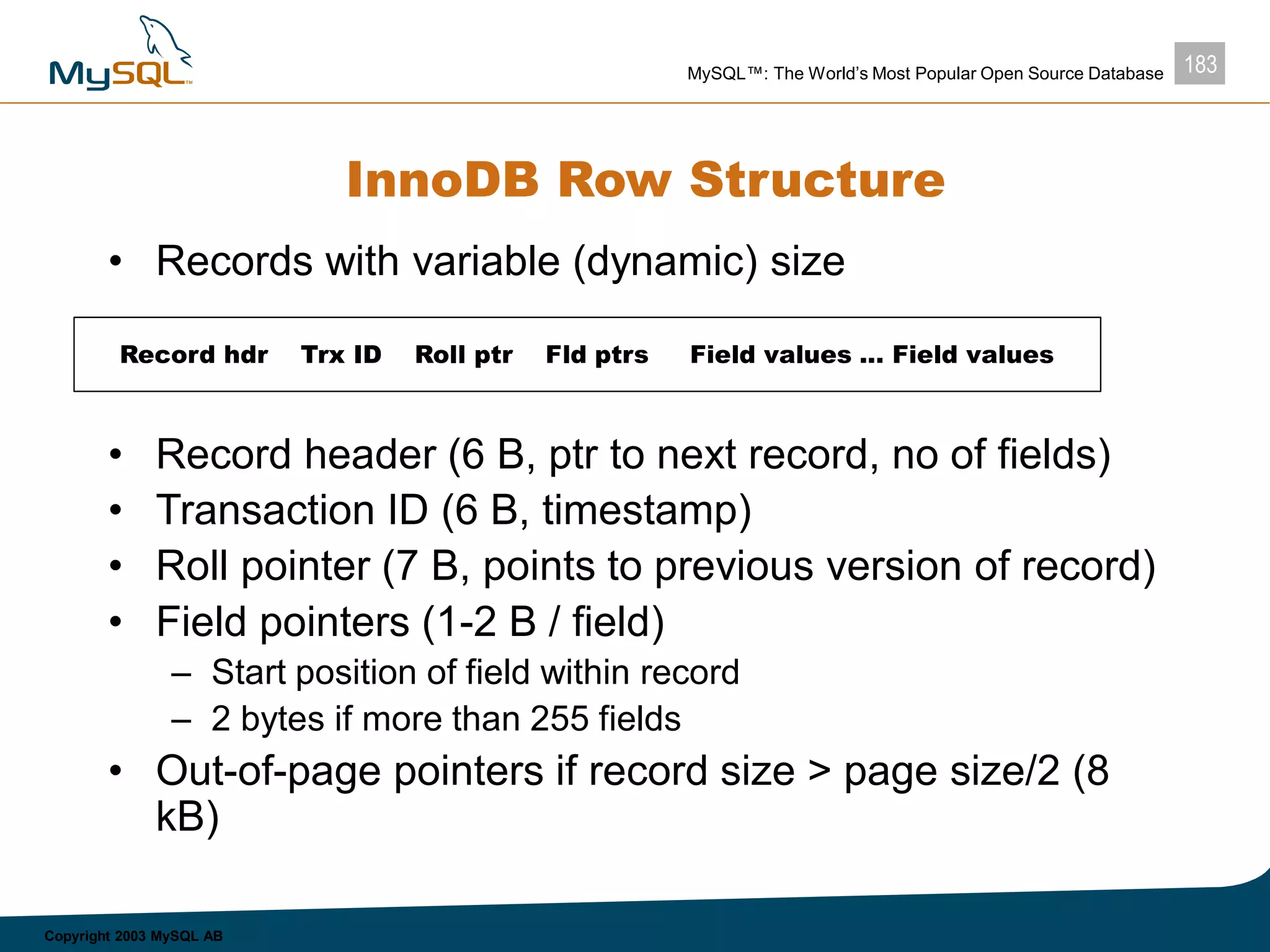 MySQL™

MySQL™: The World's Most Popular Open Source Database

183

InnoDB Row Structure

• Records with variable (dynamic) size

Record hdr Trx ID Roll ptr Fld ptrs Field values ... Field values

• Record header (6 B, ptr to next record, no of fields)
• Transaction ID (6 B, timestamp)
• Roll pointer (7 B, points to previous version of record)
• Field pointers (1-2 B / field)
– Start position of field within record
– 2 bytes if more than 255 fields
• Out-of-page pointers if record size > page size/2 (8 kB)

Copyright 2003 MySQL AB